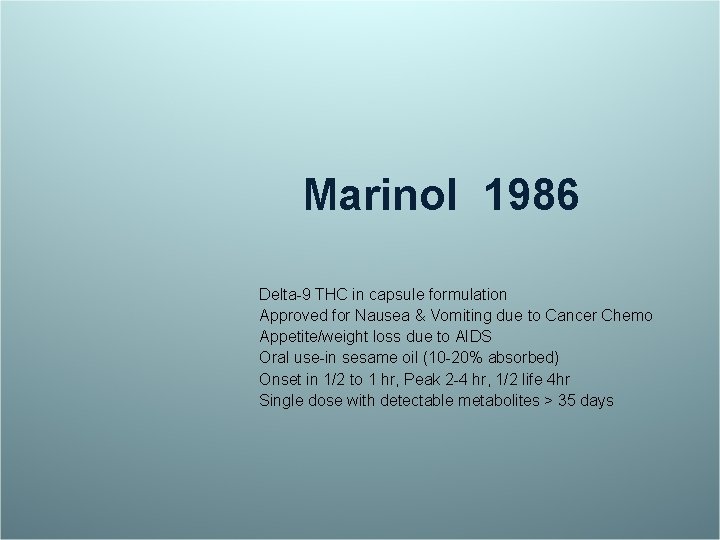 Marinol 1986

Delta-9 THC in capsule formulation
Approved for Nausea & Vomiting due to Cancer Chemo
Appetite/weight loss due to AIDS
Oral use-in sesame oil (10-20% absorbed)
Onset in 1/2 to 1 hr, Peak 2-4 hr, 1/2 life 4hr
Single dose with detectable metabolites > 35 days